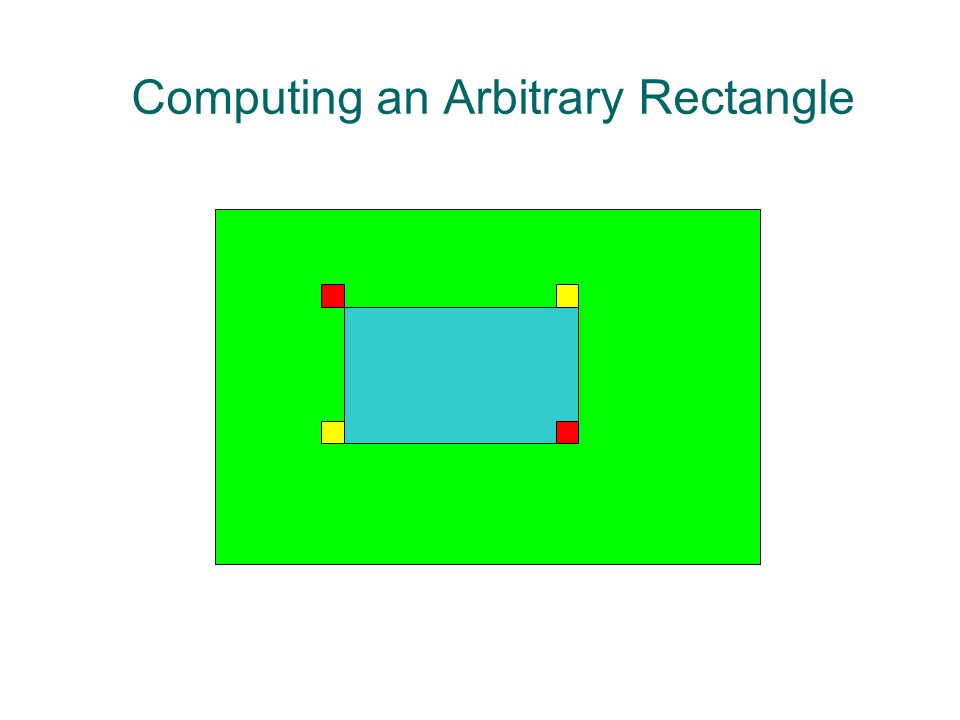 Computing an Arbitrary Rectangle